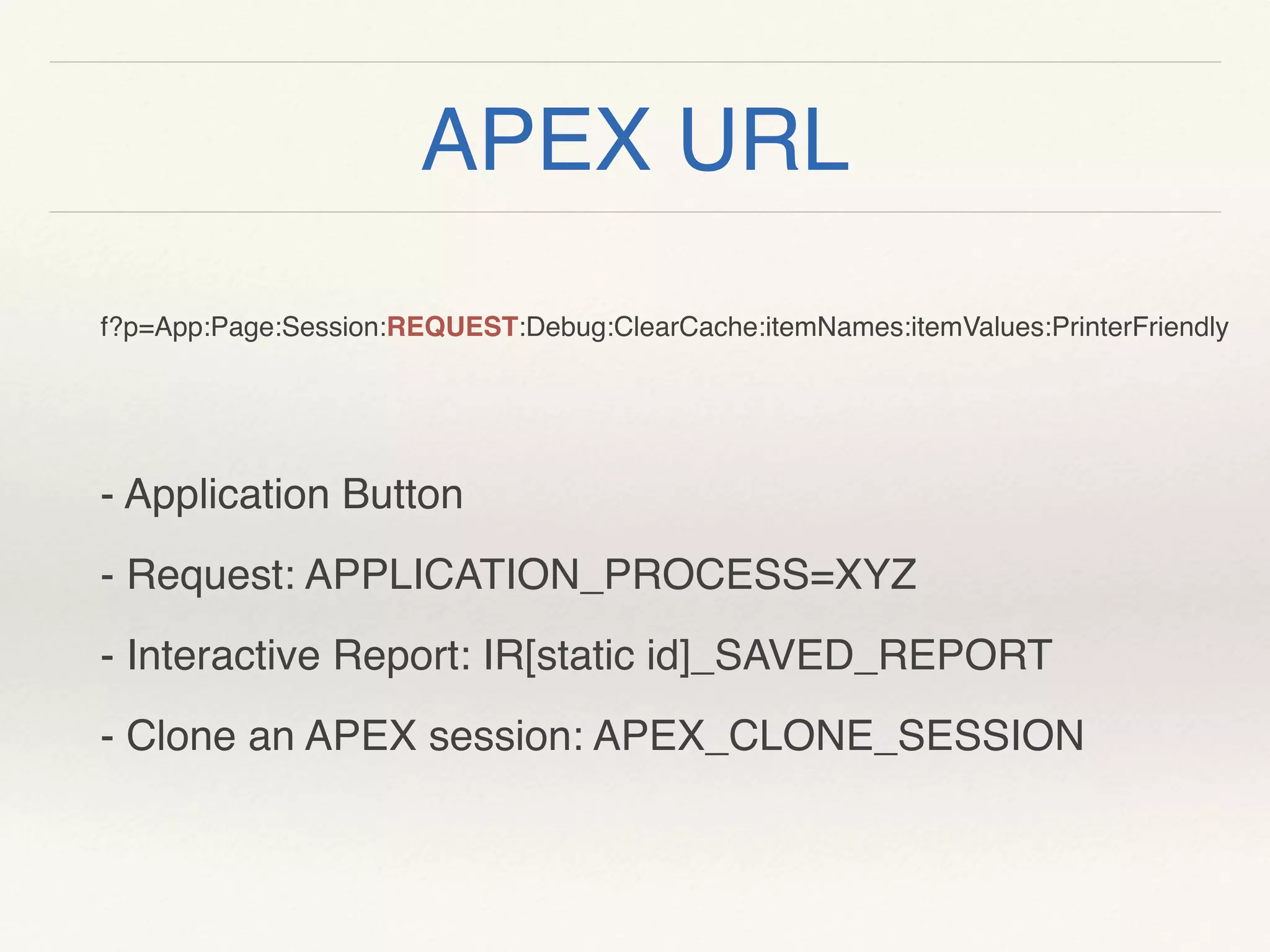 APEX URL

f?p=App:Page:Session:REQUEST:Debug:ClearCache:itemNames:itemValues:PrinterFriendly

- Application Button

- Request: APPLICATION_PROCESS=XYZ

- Interactive Report: IR[static id]_SAVED_REPORT

- Clone an APEX session: APEX_CLONE_SESSION